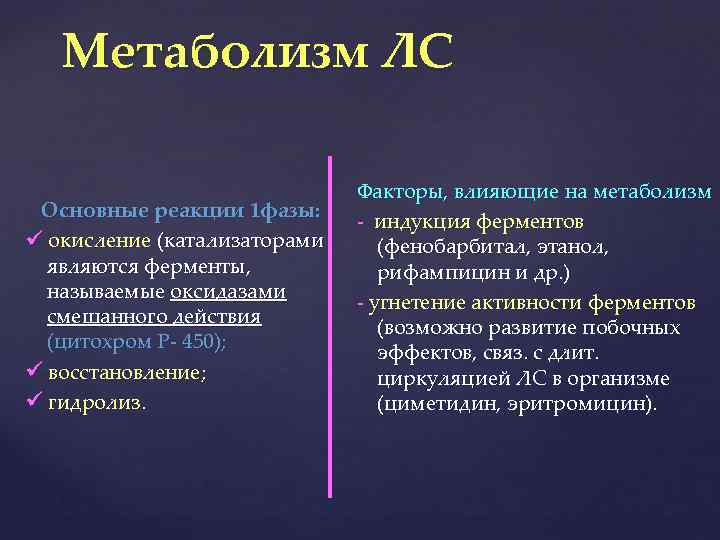 Метаболизм ЛС

Основные реакции 1фазы:
✓ окисление (катализаторами являются ферменты, называемые оксидазами смешанного действия (цитохром Р- 450);
✓ восстановление;
✓ гидролиз.

Факторы, влияющие на метаболизм
- индукция ферментов (фенобарбитал, этанол, рифампицин и др.)
- угнетение активности ферментов (возможно развитие побочных эффектов, связ. с длит. циркуляцией ЛС в организме (циметидин, эритромицин).